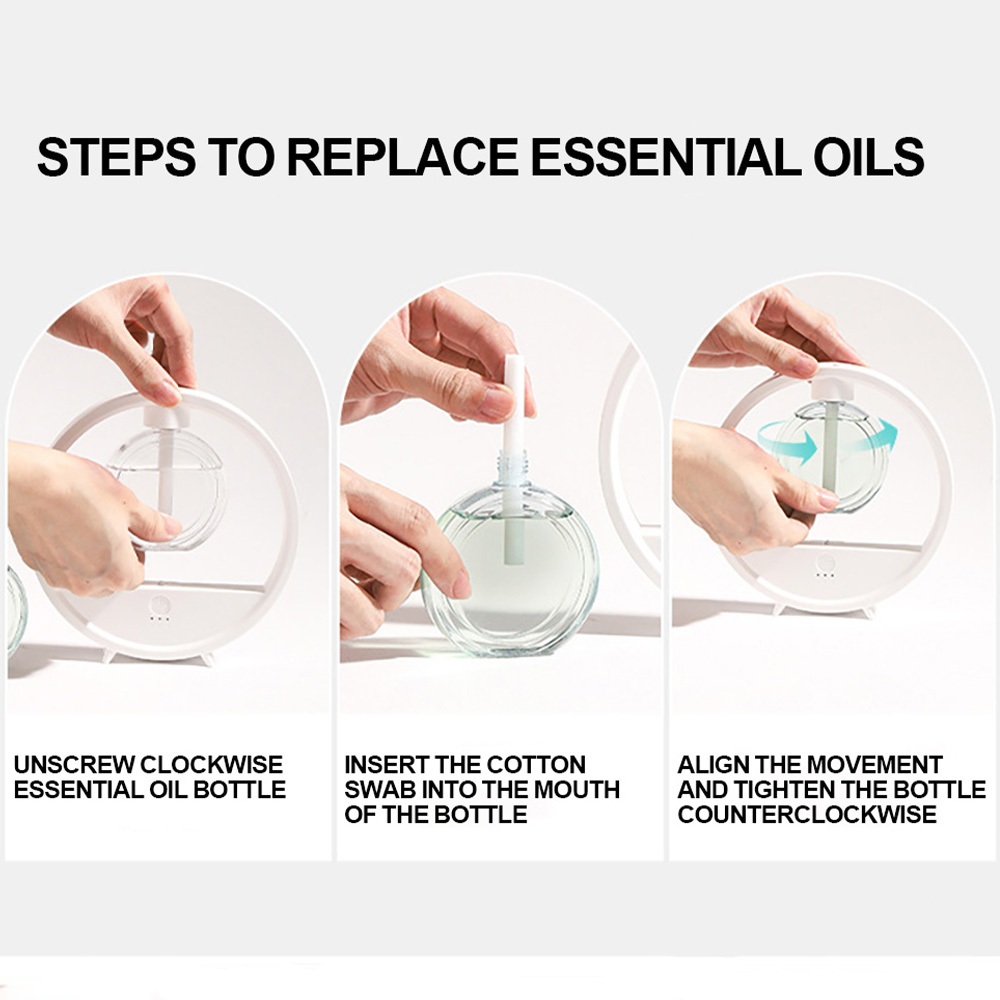 STEPS TO REPLACE ESSENTIAL OILS

UNSCREW CLOCKWISE ESSENTIAL OIL BOTTLE

INSERT THE COTTON SWAB INTO THE MOUTH OF THE BOTTLE

ALIGN THE MOVEMENT AND TIGHTEN THE BOTTLE COUNTERCLOCKWISE